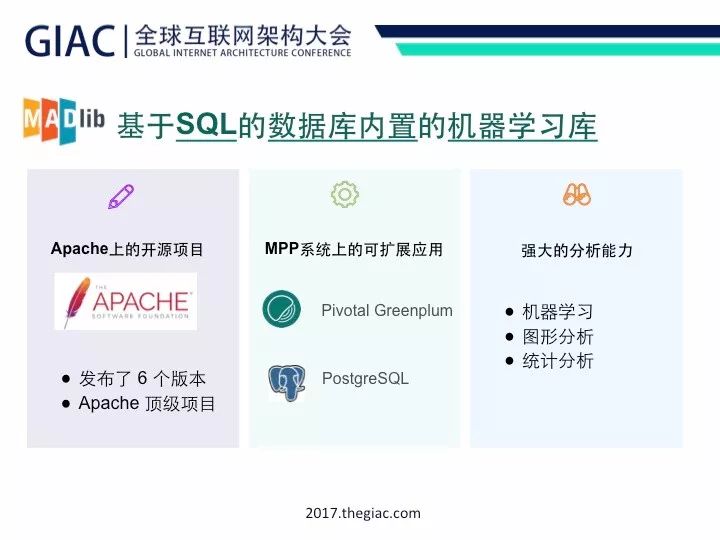 GIAC | 全球互联网架构大会
GLOBAL INTERNET ARCHITECTURE CONFERENCE

MADlib 基于SQL的数据库内置的机器学习库

Apache上的开源项目

THE APACHE SOFTWARE FOUNDATION

● 发布了 6 个版本
● Apache 顶级项目

MPP系统上的可扩展应用

Pivotal Greenplum

PostgreSQL

强大的分析能力

● 机器学习
● 图形分析
● 统计分析

2017.thegiac.com